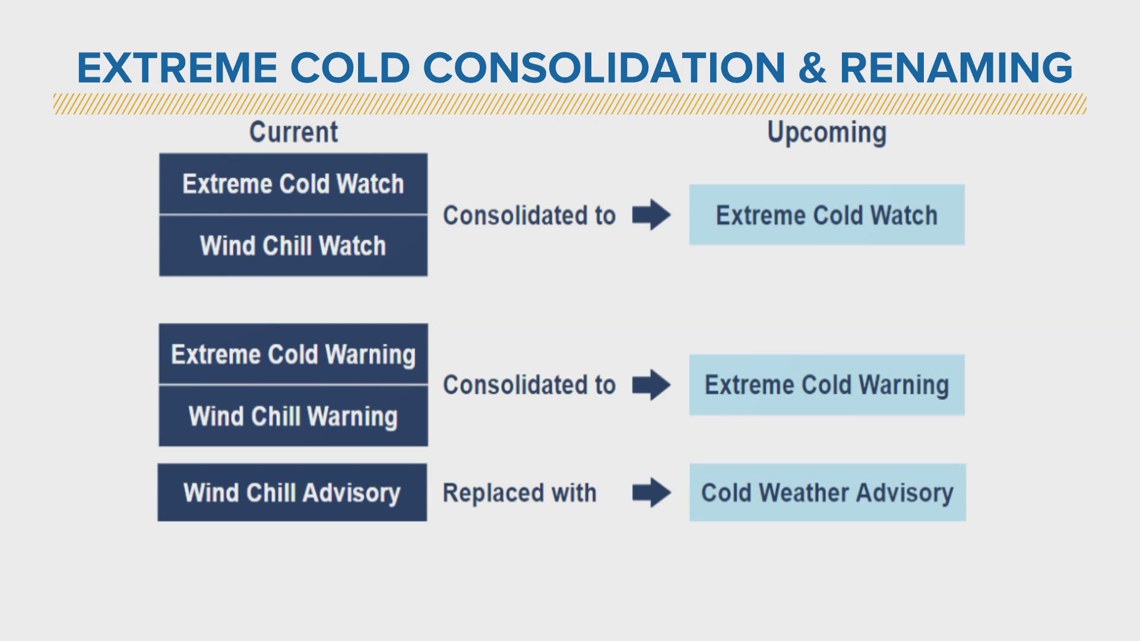 EXTREME COLD CONSOLIDATION & RENAMING

Current

Upcoming

Extreme Cold Watch

Wind Chill Watch

Consolidated to

Extreme Cold Watch

Extreme Cold Warning

Wind Chill Warning

Consolidated to

Extreme Cold Warning

Wind Chill Advisory

Replaced with

Cold Weather Advisory